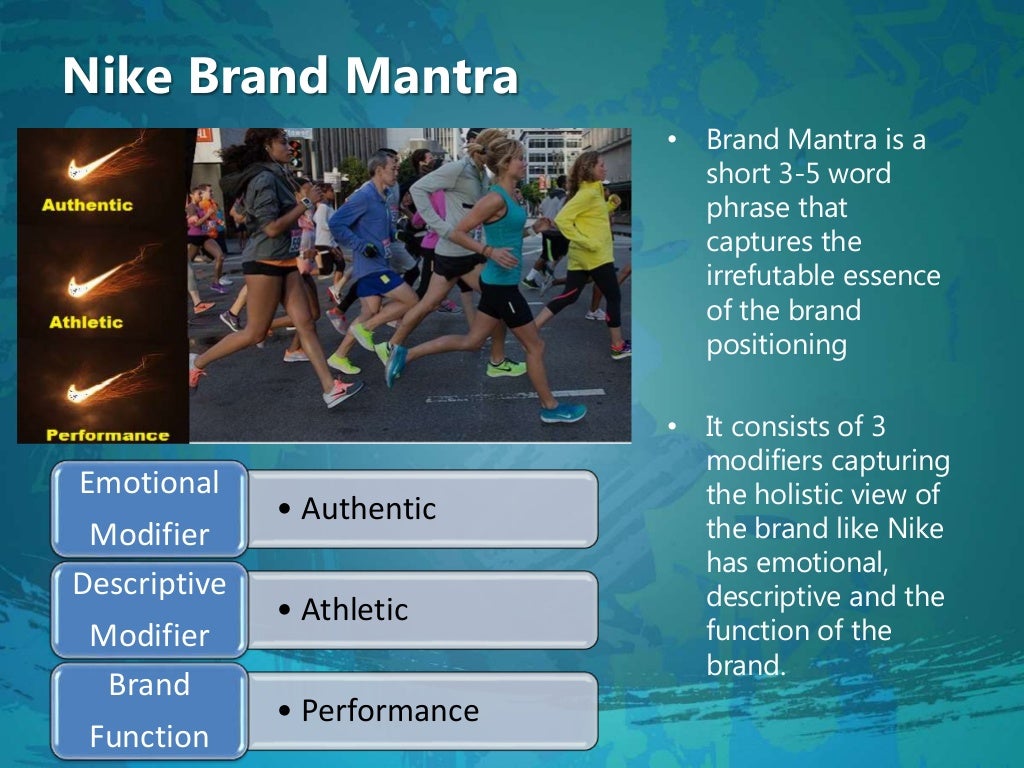 Nike Brand Mantra

Authentic

Athletic

Performance

Emotional Modifier

• Authentic

Descriptive Modifier

• Athletic

Brand Function

• Performance

• Brand Mantra is a short 3-5 word phrase that captures the irrefutable essence of the brand positioning

• It consists of 3 modifiers capturing the holistic view of the brand like Nike has emotional, descriptive and the function of the brand.